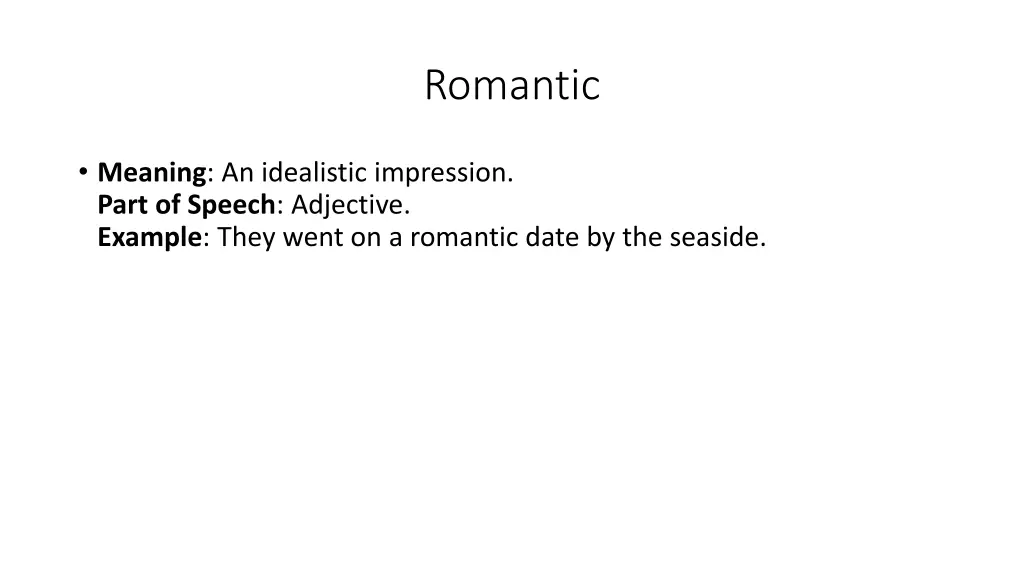 Romantic

• Meaning: An idealistic impression.
Part of Speech: Adjective.
Example: They went on a romantic date by the seaside.